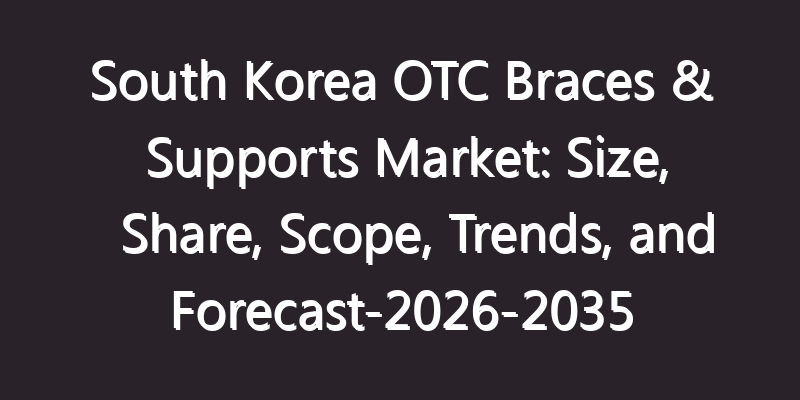 South Korea OTC Braces & Supports Market: Size, Share, Scope, Trends, and Forecast-2026-2035